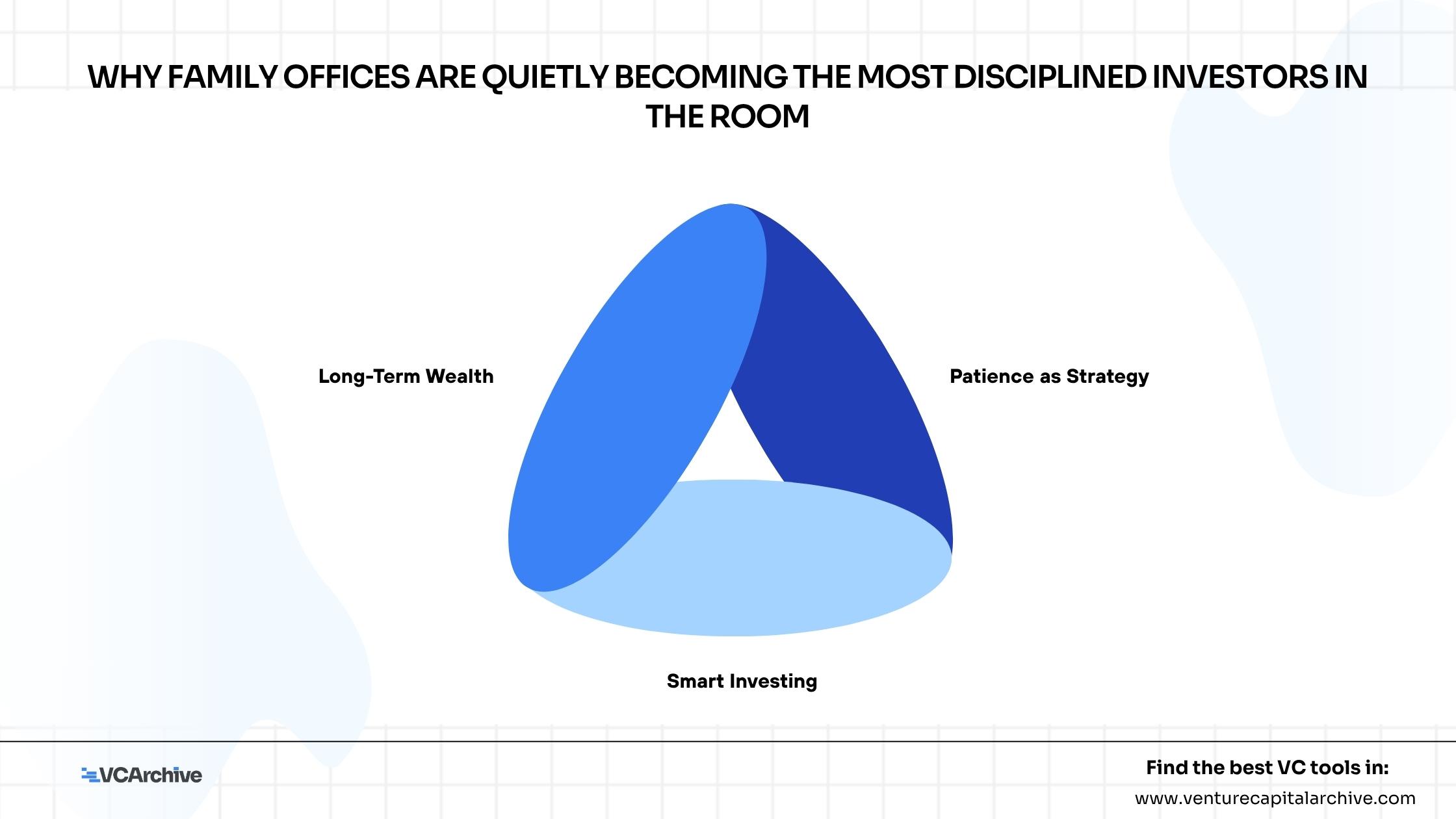 WHY FAMILY OFFICES ARE QUIETLY BECOMING THE MOST DISCIPLINED INVESTORS IN THE ROOM

Long-Term Wealth

Patience as Strategy

Smart Investing

VCArchive

Find the best VC tools in:
www.venturecapitalarchive.com